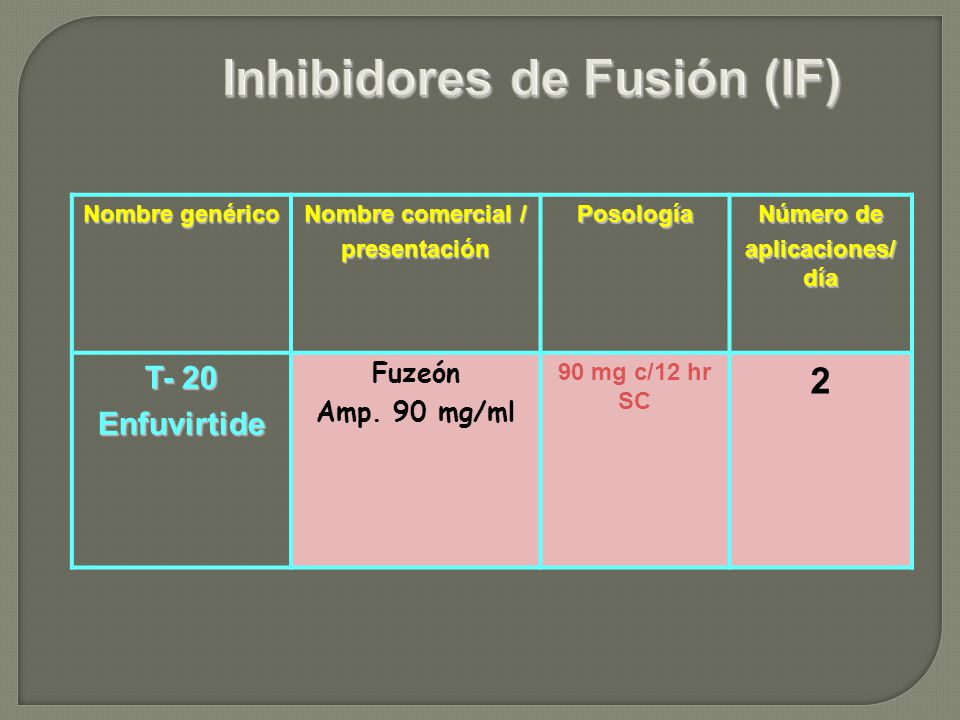 Inhibidores de Fusión (IF)

| Nombre genérico | Nombre comercial / presentación | Posología | Número de aplicaciones/ día |
|---|---|---|---|
| T- 20 Enfuvirtide | Fuzeón Amp. 90 mg/ml | 90 mg c/12 hr SC | 2 |